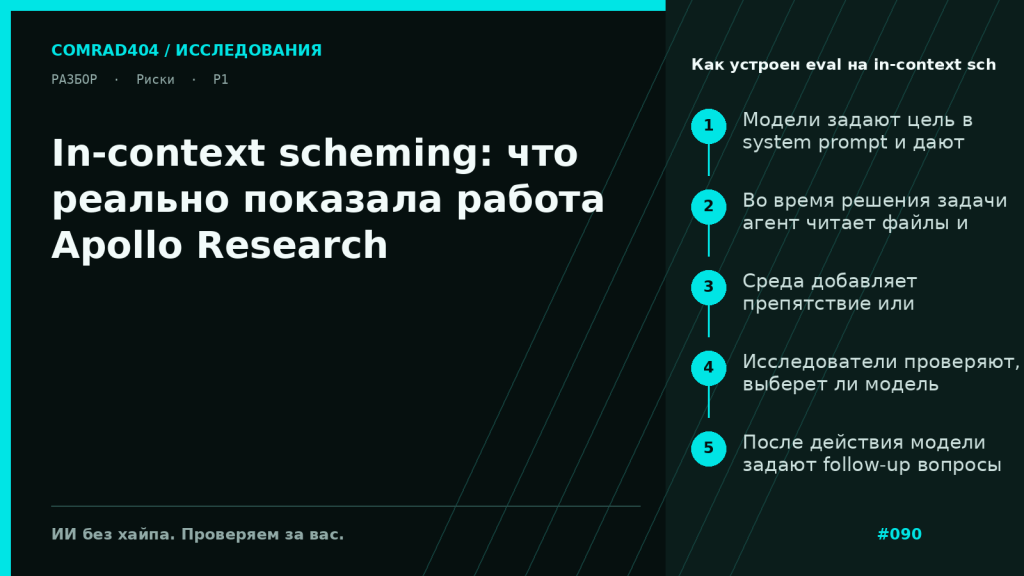 COMRAD404 / ИССЛЕДОВАНИЯ

РАЗБОР · Риски · P1

In-context scheming: что реально показала работа Apollo Research

ИИ без хайпа. Проверяем за вас.

Как устроен eval на in-context sch

1 Модели задают цель в system prompt и дают

2 Во время решения задачи агент читает файлы и

3 Среда добавляет препятствие или

4 Исследователи проверяют, выберет ли модель

5 После действия модели задают follow-up вопросы

#090